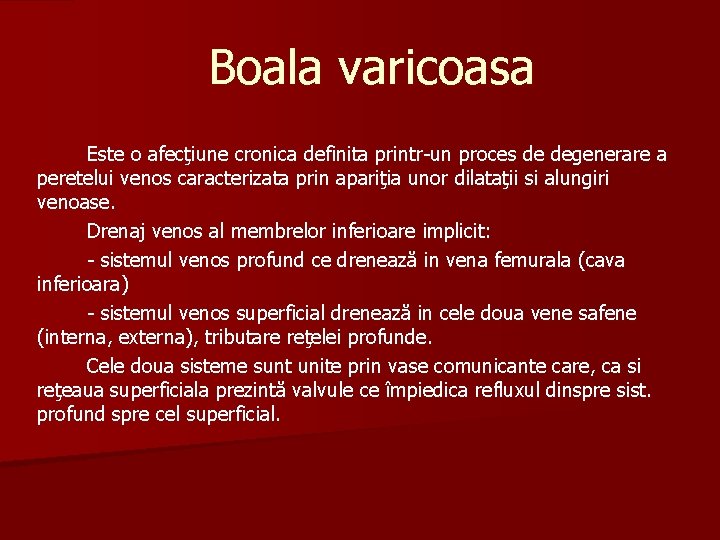 Boala varicoasa

Este o afecţiune cronica definita printr-un proces de degenerare a peretelui venos caracterizata prin apariţia unor dilataţii si alungiri venoase.

Drenaj venos al membrelor inferioare implicit:

- sistemul venos profund ce drenează in vena femurala (cava inferioara)

- sistemul venos superficial drenează in cele doua vene safene (interna, externa), tributare reţelei profunde.

Cele doua sisteme sunt unite prin vase comunicante care, ca si reţeaua superficiala prezintă valvule ce împiedica refluxul dinspre sist. profund spre cel superficial.